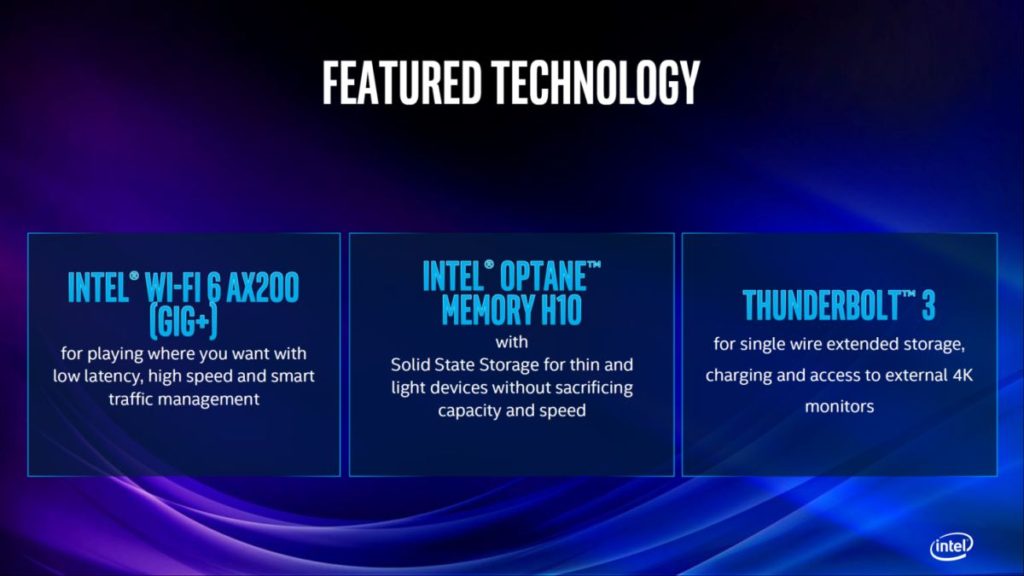 FEATURED TECHNOLOGY

INTEL® WI-FI 6 AX200 (GIG+)
for playing where you want with low latency, high speed and smart traffic management

INTEL® OPTANE™ MEMORY H10
with
Solid State Storage for thin and light devices without sacrificing capacity and speed

THUNDERBOLT™ 3
for single wire extended storage, charging and access to external 4K monitors

intel